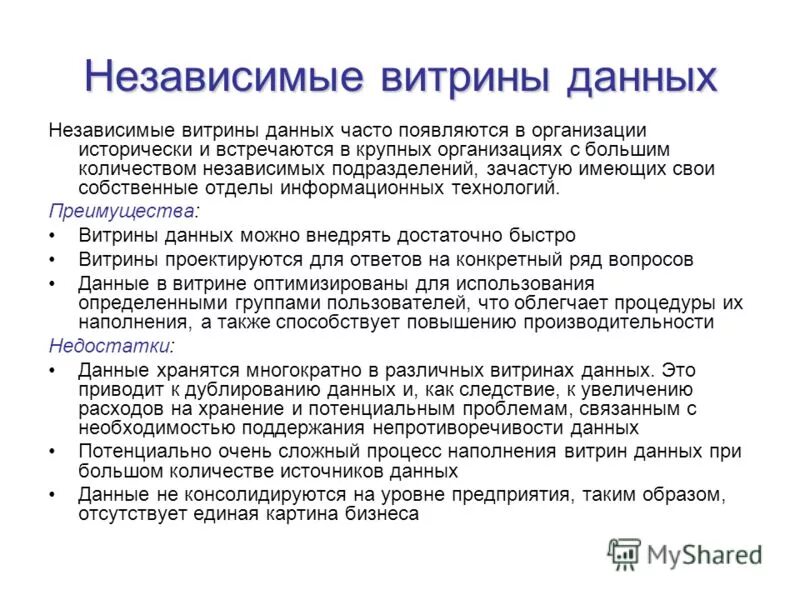 Независимые витрины данных

Независимые витрины данных часто появляются в организации исторически и встречаются в крупных организациях с большим количеством независимых подразделений, зачастую имеющих свои собственные отделы информационных технологий.

Преимущества:

• Витрины данных можно внедрять достаточно быстро
• Витрины проектируются для ответов на конкретный ряд вопросов
• Данные в витрине оптимизированы для использования определенными группами пользователей, что облегчает процедуры их наполнения, а также способствует повышению производительности

Недостатки:

• Данные хранятся многократно в различных витринах данных. Это приводит к дублированию данных и, как следствие, к увеличению расходов на хранение и потенциальным проблемам, связанным с необходимостью поддержания непротиворечивости данных
• Потенциально очень сложный процесс наполнения витрин данных при большом количестве источников данных
• Данные не консолидируются на уровне предприятия, таким образом, отсутствует единая картина бизнеса

MyShared